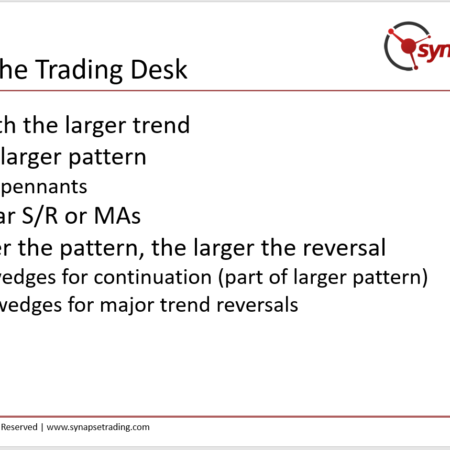 syn

he Trading Desk

th the larger trend

larger pattern

pennants

ar S/R or MAs

er the pattern, the larger the reversal

vedges for continuation (part of larger pattern)

vedges for major trend reversals

Reserved | www.synapsetrading.com